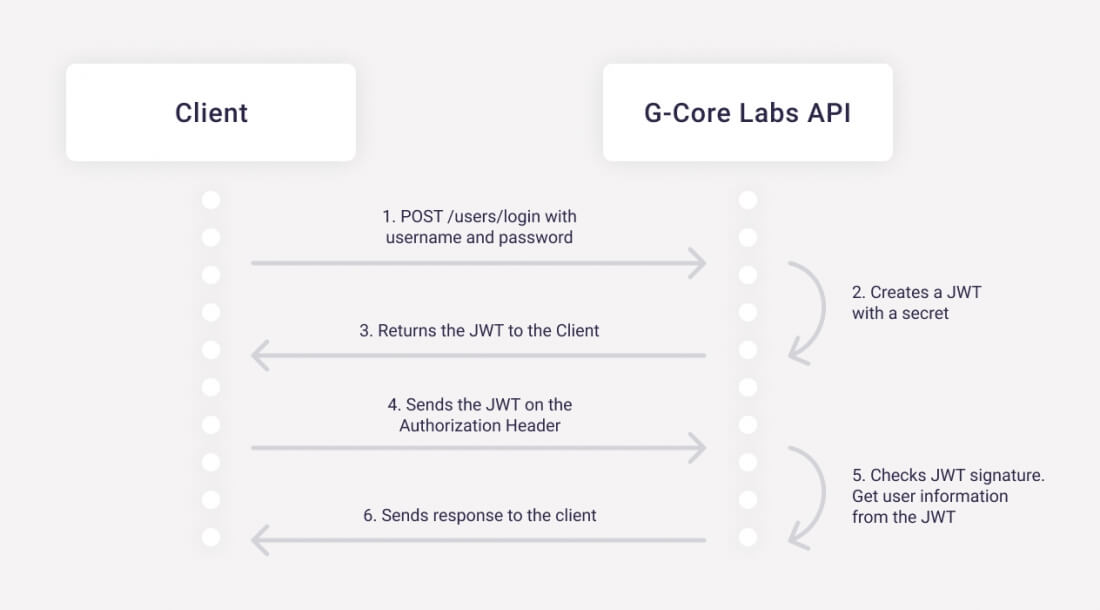 Client

G-Core Labs API

1. POST /users/login with username and password

2. Creates a JWT with a secret

3. Returns the JWT to the Client

4. Sends the JWT on the Authorization Header

5. Checks JWT signature. Get user information from the JWT

6. Sends response to the client